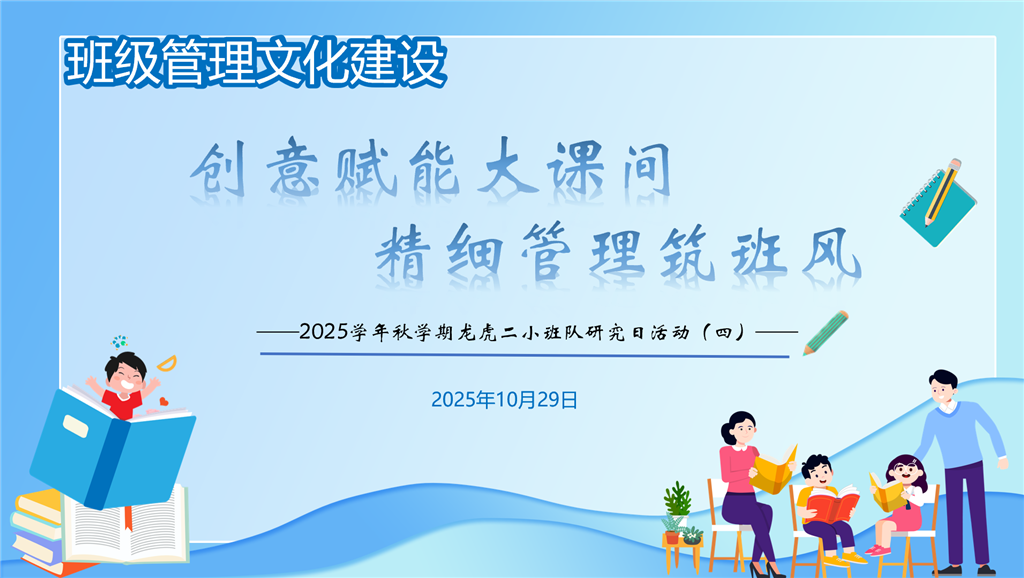 班级管理文化建设

创意赋能大课间
精细管理筑班风

——2025学年秋学期龙虎二小班队研究日活动（四）——

2025年10月29日